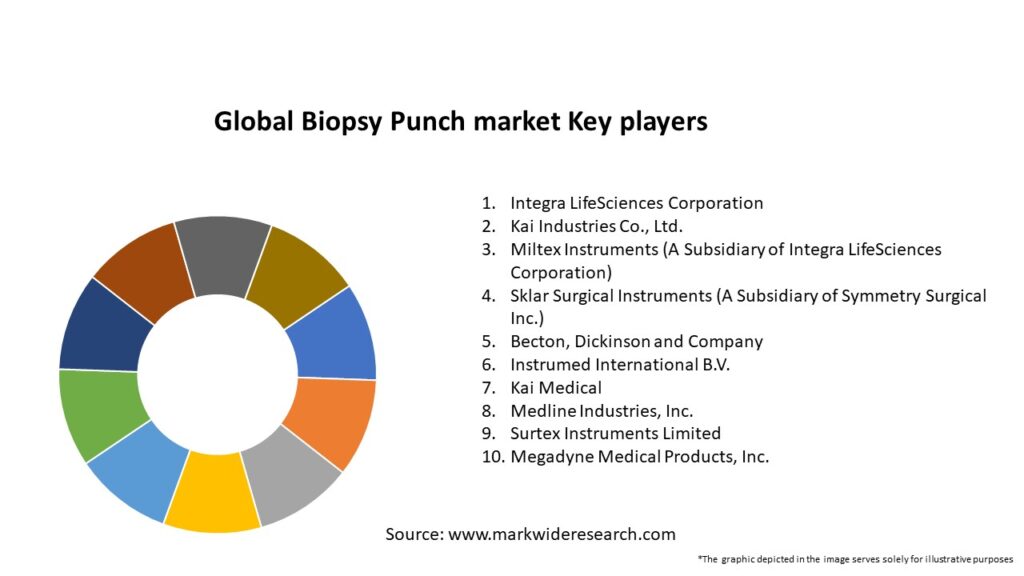 Global Biopsy Punch market Key players

1. Integra LifeSciences Corporation
2. Kai Industries Co., Ltd.
3. Miltex Instruments (A Subsidiary of Integra LifeSciences Corporation)
4. Sklar Surgical Instruments (A Subsidiary of Symmetry Surgical Inc.)
5. Becton, Dickinson and Company
6. Instrumed International B.V.
7. Kai Medical
8. Medline Industries, Inc.
9. Surtex Instruments Limited
10. Megadyne Medical Products, Inc.

Source: www.markwideresearch.com

*The graphic depicted in the image serves solely for illustrative purposes